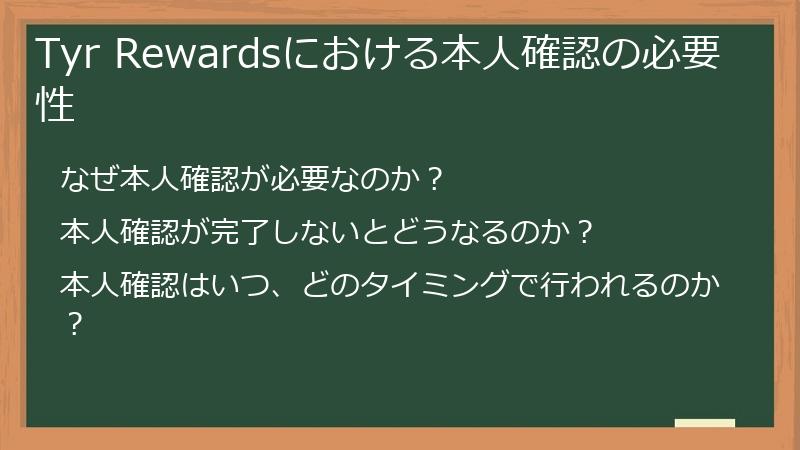 Tyr Rewardsにおける本人確認の必要性

なぜ本人確認が必要なのか？

本人確認が完了しないとどうなるのか？

本人確認はいつ、どのタイミングで行われるのか？